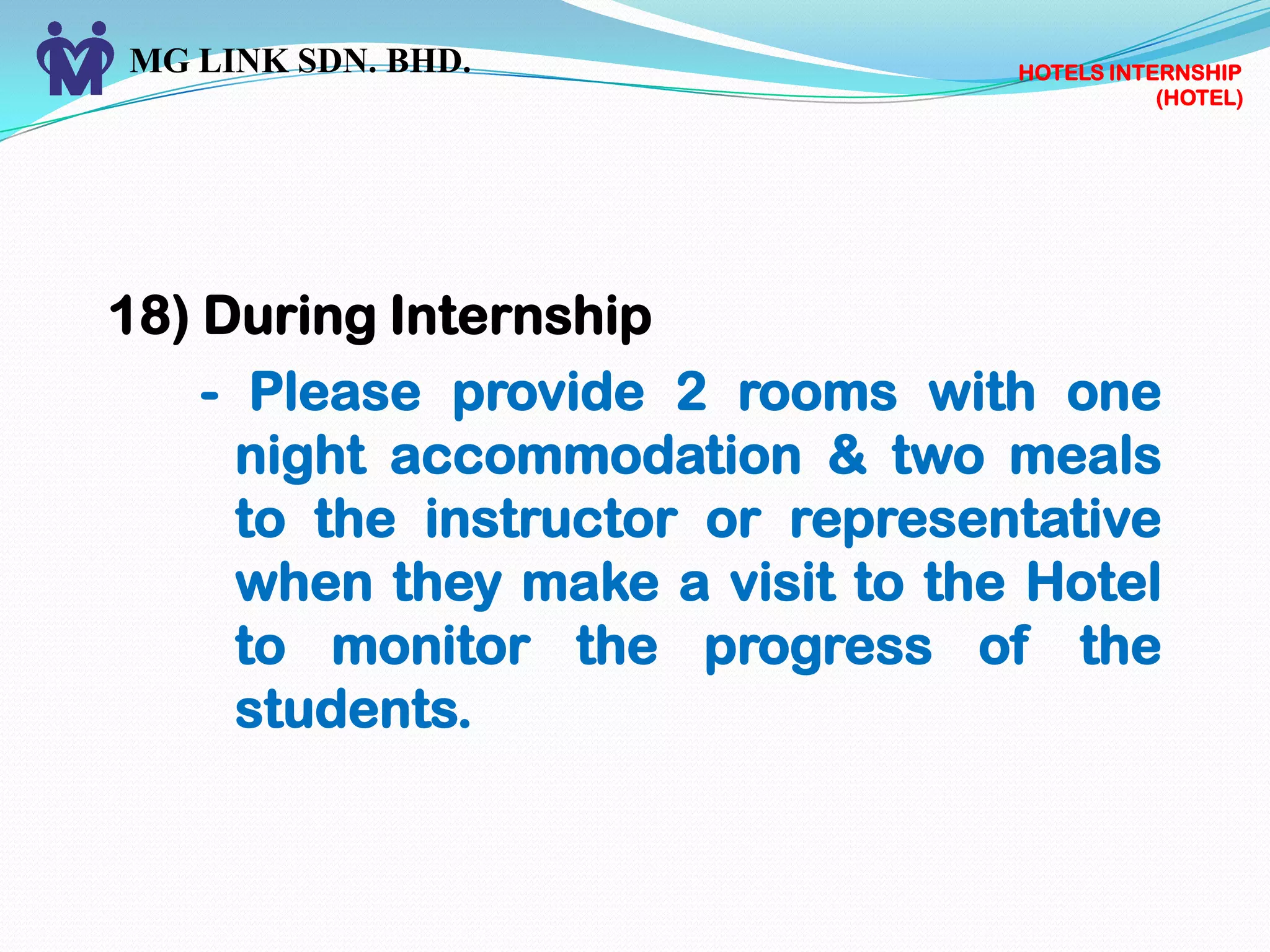 MG LINK SDN. BHD.

HOTELS INTERNSHIP
(HOTEL)

18) During Internship

- Please provide 2 rooms with one night accommodation & two meals to the instructor or representative when they make a visit to the Hotel to monitor the progress of the students.